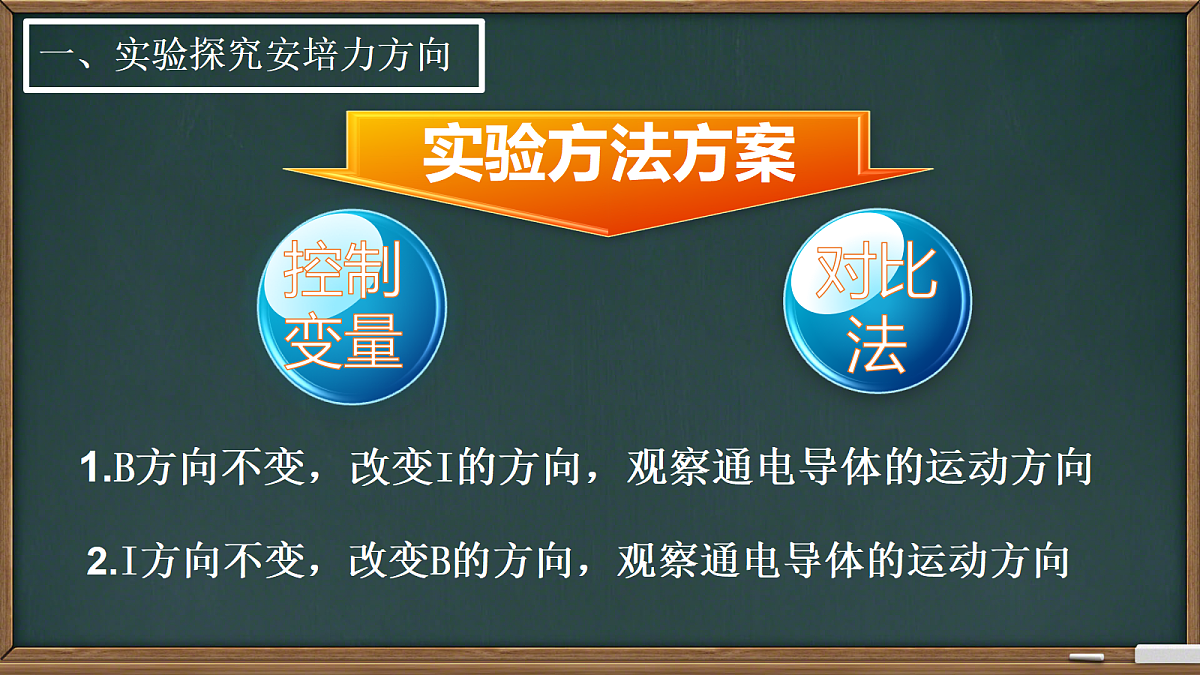 一、实验探究安培力方向

实验方法方案

控制变量

对比法

1.B方向不变，改变I的方向，观察通电导体的运动方向

2.I方向不变，改变B的方向，观察通电导体的运动方向